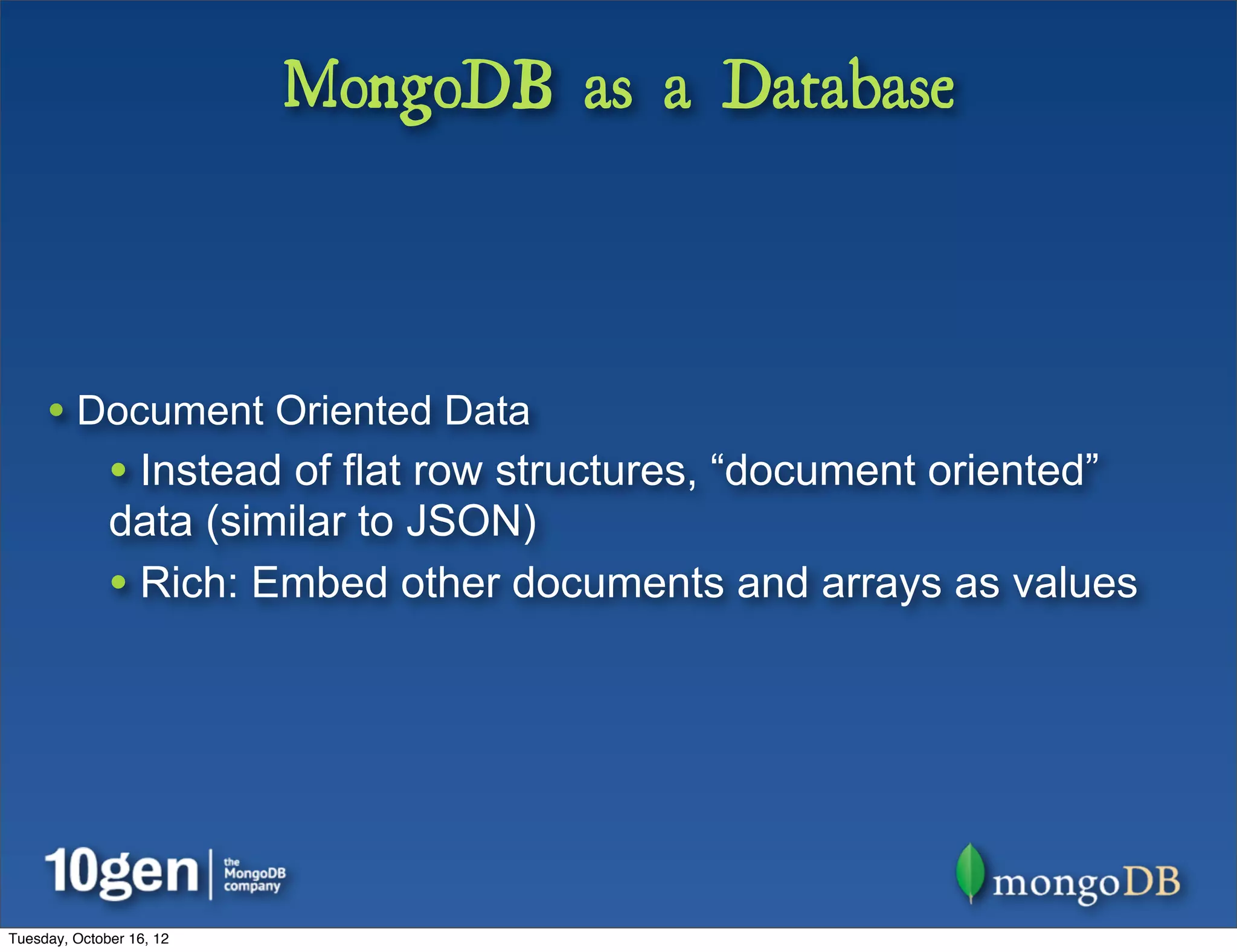 MongoDB as a Database

• Document Oriented Data

• Instead of flat row structures, “document oriented” data (similar to JSON)

• Rich: Embed other documents and arrays as values

10gen | the MongoDB company

mongoDB

Tuesday, October 16, 12